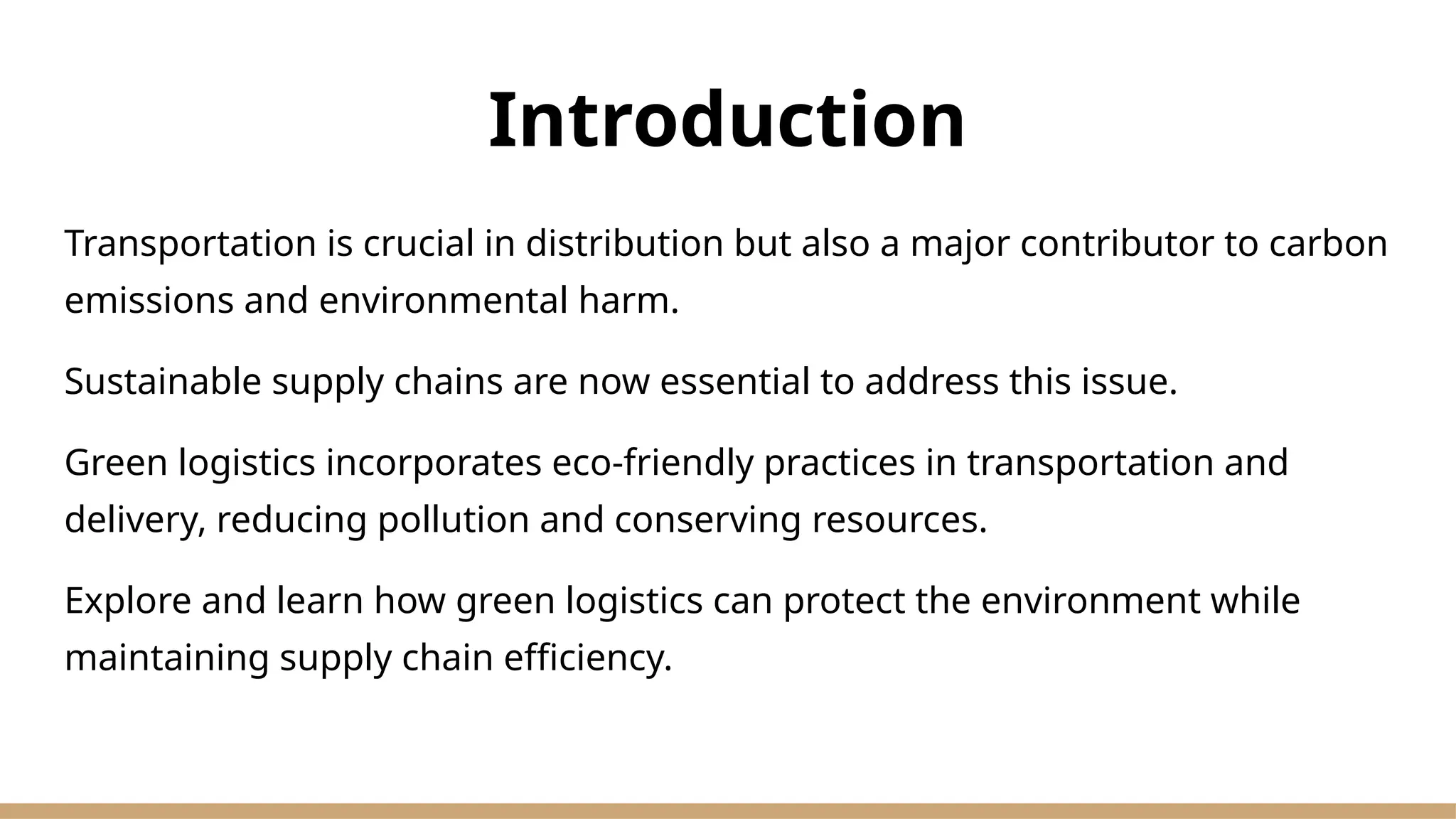 Introduction

Transportation is crucial in distribution but also a major contributor to carbon emissions and environmental harm.

Sustainable supply chains are now essential to address this issue.

Green logistics incorporates eco-friendly practices in transportation and delivery, reducing pollution and conserving resources.

Explore and learn how green logistics can protect the environment while maintaining supply chain efficiency.